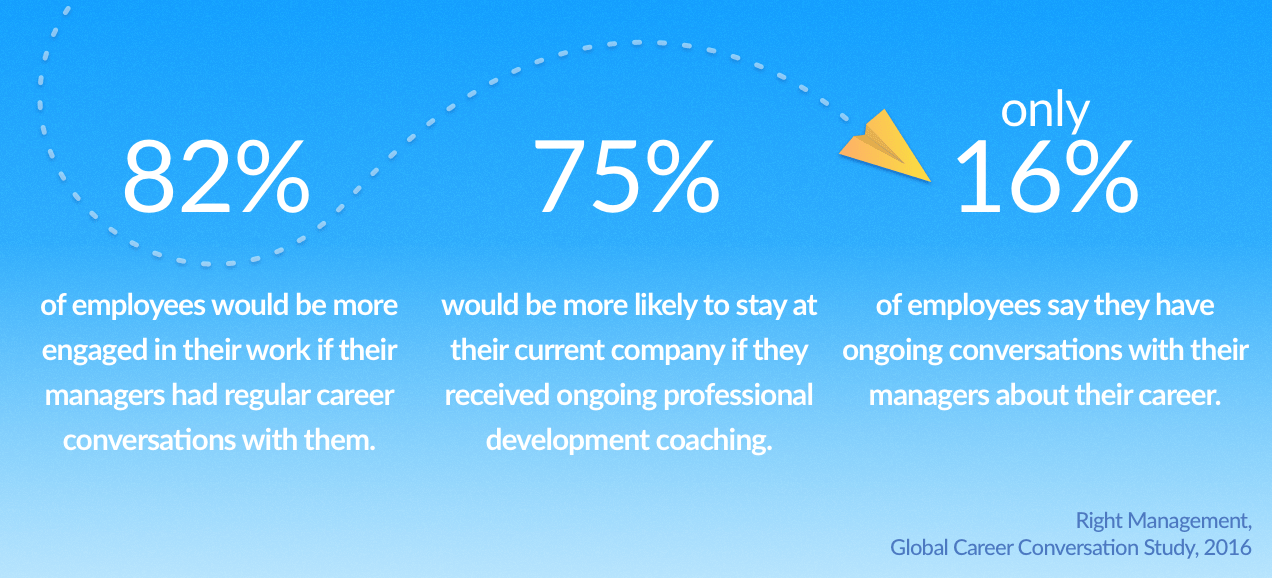 82%

of employees would be more engaged in their work if their managers had regular career conversations with them.

75%

would be more likely to stay at their current company if they received ongoing professional development coaching.

only 16%

of employees say they have ongoing conversations with their managers about their career.

Right Management, Global Career Conversation Study, 2016